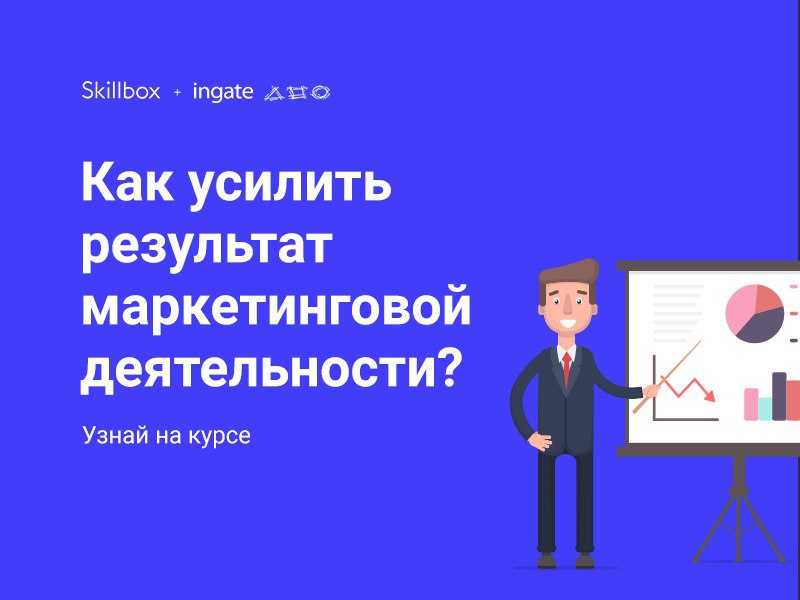 Skillbox + ingate

Как усилить результат маркетинговой деятельности?

Узнай на курсе